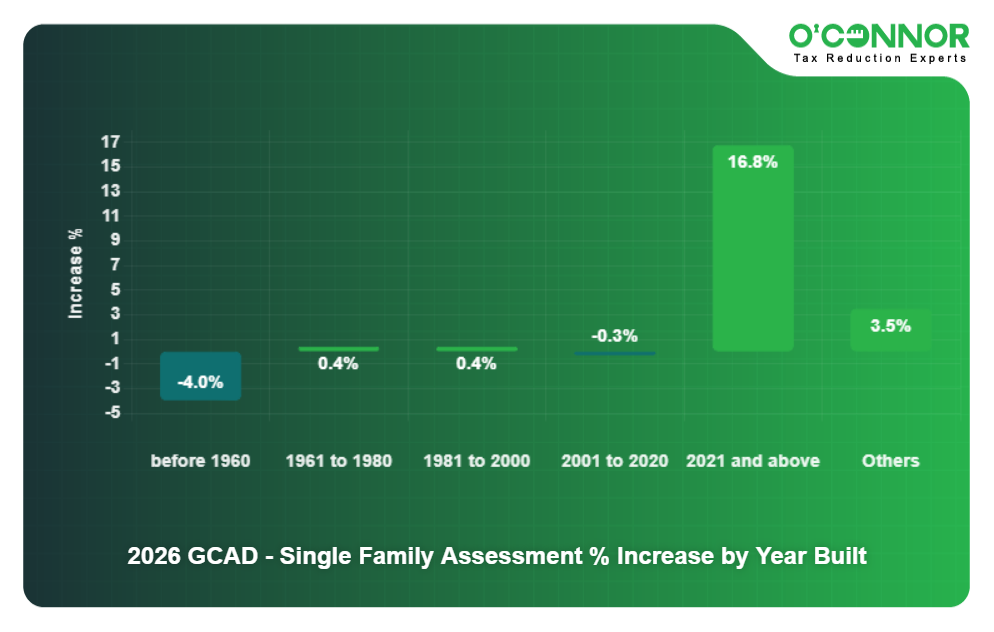 O'CONNOR
Tax Reduction Experts

Increase %

17
15
13
11
9
7
5
3
1
-1
-3
-5

-4.0%
0.4%
0.4%
-0.3%
16.8%
3.5%

before 1960
1961 to 1980
1981 to 2000
2001 to 2020
2021 and above
Others

2026 GCAD - Single Family Assessment % Increase by Year Built